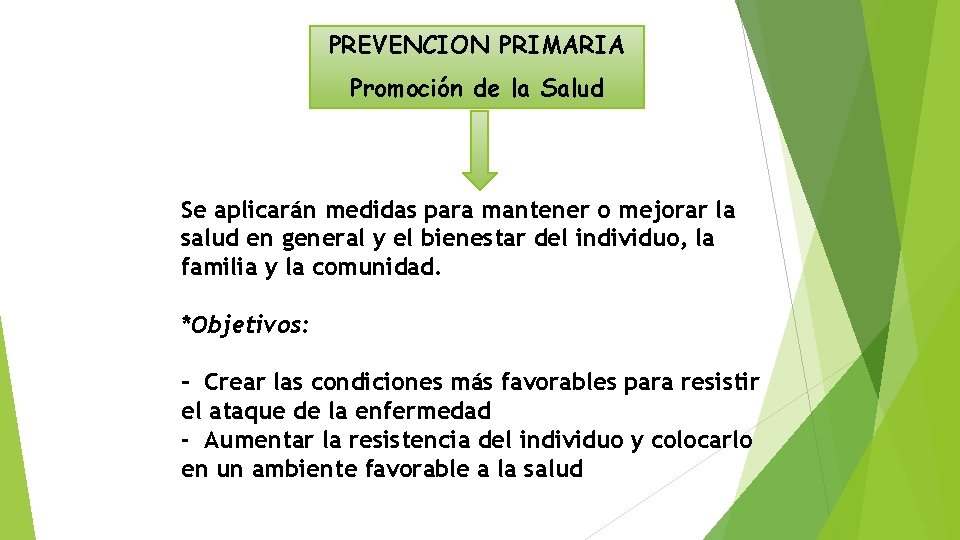 PREVENCION PRIMARIA

Promoción de la Salud

Se aplicarán medidas para mantener o mejorar la salud en general y el bienestar del individuo, la familia y la comunidad.

*Objetivos:

- Crear las condiciones más favorables para resistir el ataque de la enfermedad
- Aumentar la resistencia del individuo y colocarlo en un ambiente favorable a la salud